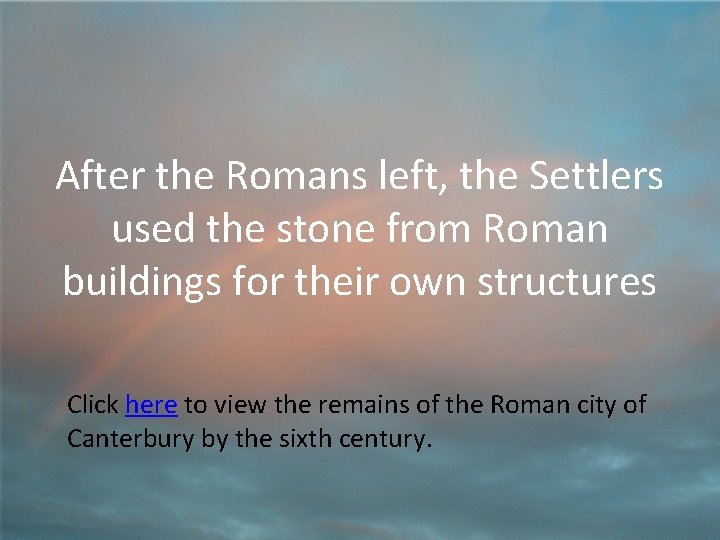 After the Romans left, the Settlers used the stone from Roman buildings for their own structures

Click here to view the remains of the Roman city of Canterbury by the sixth century.